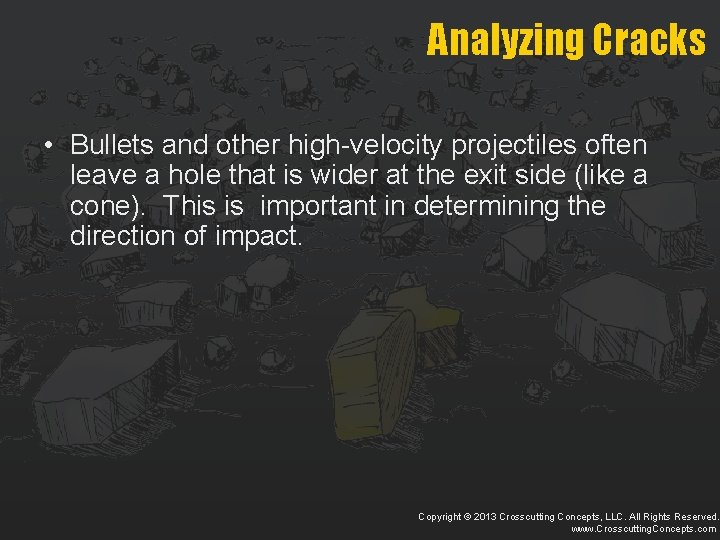 Analyzing Cracks

• Bullets and other high-velocity projectiles often leave a hole that is wider at the exit side (like a cone). This is important in determining the direction of impact.

Copyright © 2013 Crosscutting Concepts, LLC. All Rights Reserved.
www.CrosscuttingConcepts.com